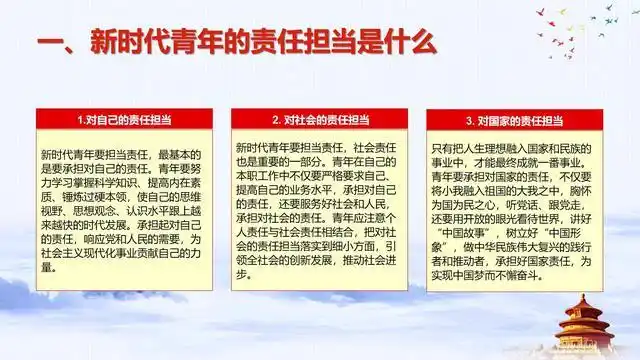 一、新时代青年的责任担当是什么

1.对自己的责任担当

新时代青年要担当责任，最基本的是要承担对自己的责任。青年要努力学习掌握科学知识、提高内在素质、锤炼过硬本领，使自己的思维视野、思想观念、认识水平跟上越来越快的时代发展。承担起对自己的责任，响应党和人民的需要，为社会主义现代化事业贡献自己的力量。

2. 对社会的责任担当

新时代青年要担当责任，社会责任也是重要的一部分。青年在自己的本职工作中不仅要严格要求自己、提高自己的业务水平，承担对自己的责任，还要服务好社会和人民，承担对社会的责任。青年应注意个人责任与社会责任相结合，把对社会的责任担当落实到细小方面，引领全社会的创新发展，推动社会进步。

3. 对国家的责任担当

只有把人生理想融入国家和民族的事业中，才能最终成就一番事业。青年要承担对国家的责任，不仅要将小我融入祖国的大我之中，胸怀为国为民之心，听党话、跟党走，还要用开放的眼光看待世界，讲好“中国故事”，树立好“中国形象”，做中华民族伟大复兴的践行者和推动者，承担好国家责任，为实现中国梦而不懈奋斗。